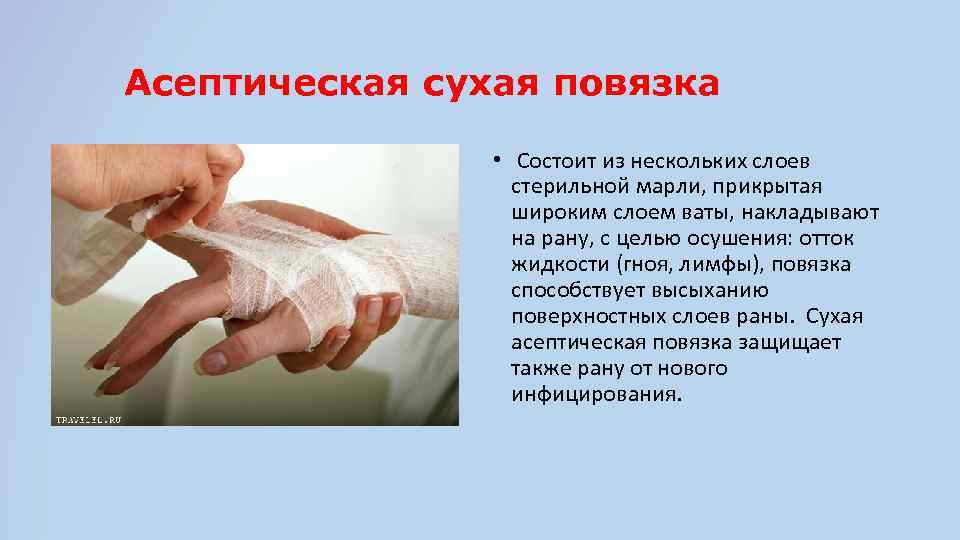 Асептическая сухая повязка

TRAVELEL.RU

• Состоит из нескольких слоев стерильной марли, прикрытая широким слоем ваты, накладывают на рану, с целью осушения: отток жидкости (гноя, лимфы), повязка способствует высыханию поверхностных слоев раны. Сухая асептическая повязка защищает также рану от нового инфицирования.